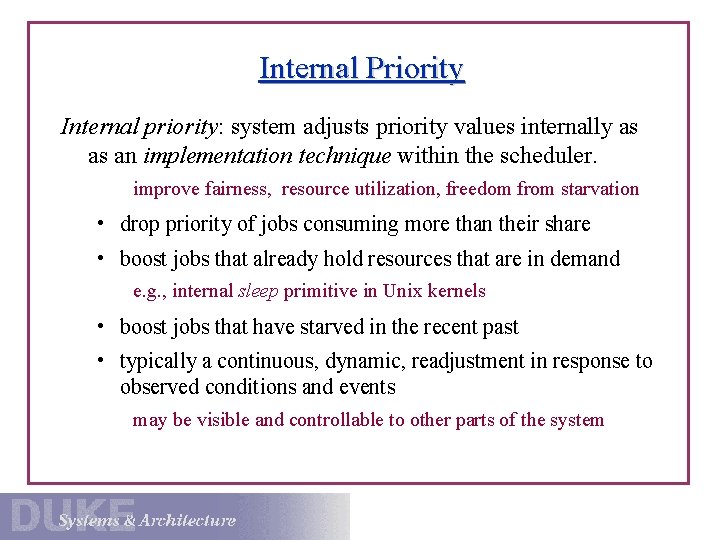 Internal Priority

Internal priority: system adjusts priority values internally as as an implementation technique within the scheduler.

improve fairness, resource utilization, freedom from starvation

• drop priority of jobs consuming more than their share

• boost jobs that already hold resources that are in demand

e.g., internal sleep primitive in Unix kernels

• boost jobs that have starved in the recent past

• typically a continuous, dynamic, readjustment in response to observed conditions and events

may be visible and controllable to other parts of the system

DUKE Systems & Architecture